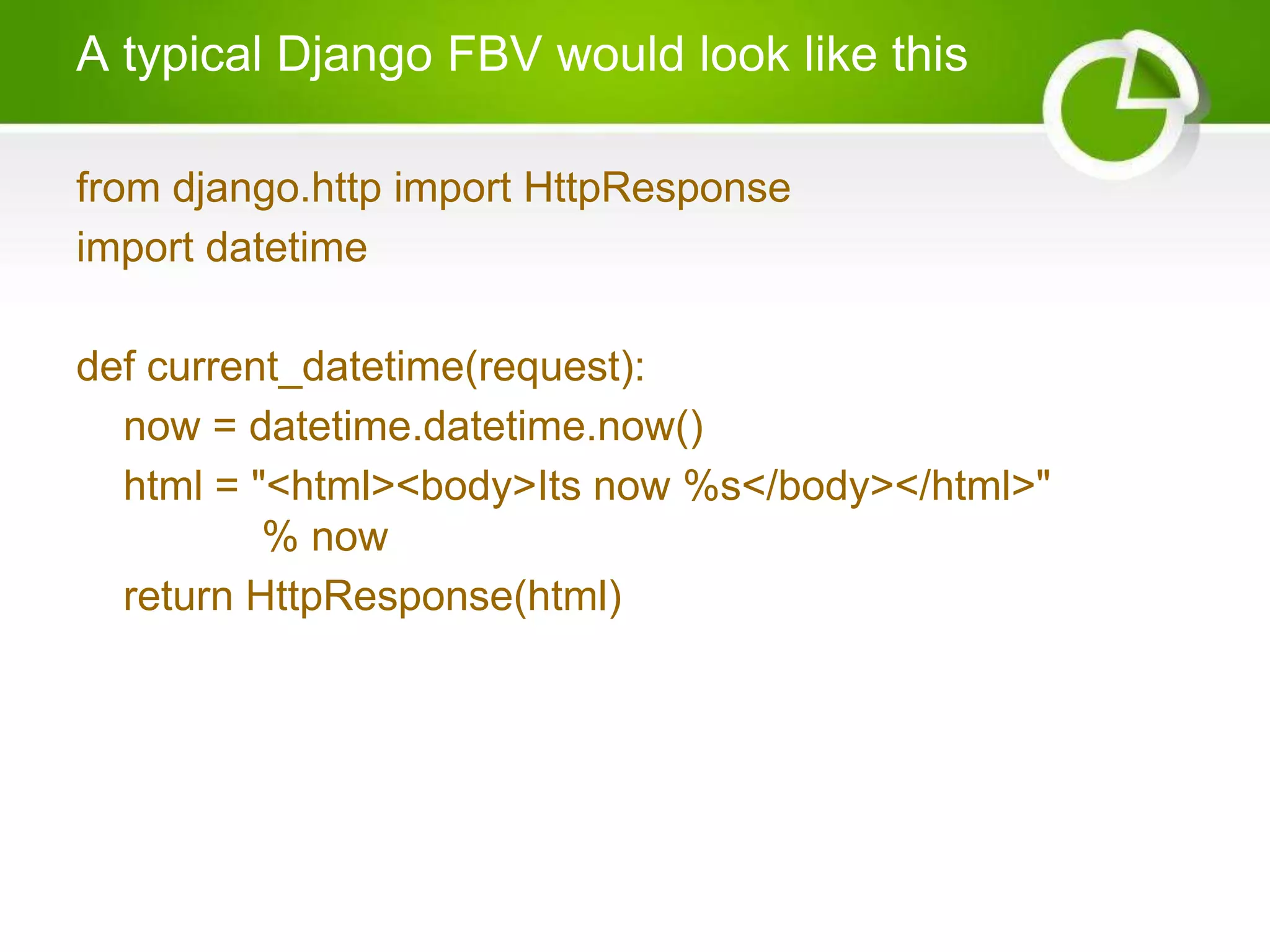 A typical Django FBV would look like this

from django.http import HttpResponse
import datetime

def current_datetime(request):
    now = datetime.datetime.now()
    html = "<html><body>Its now %s</body></html>"
        % now
    return HttpResponse(html)